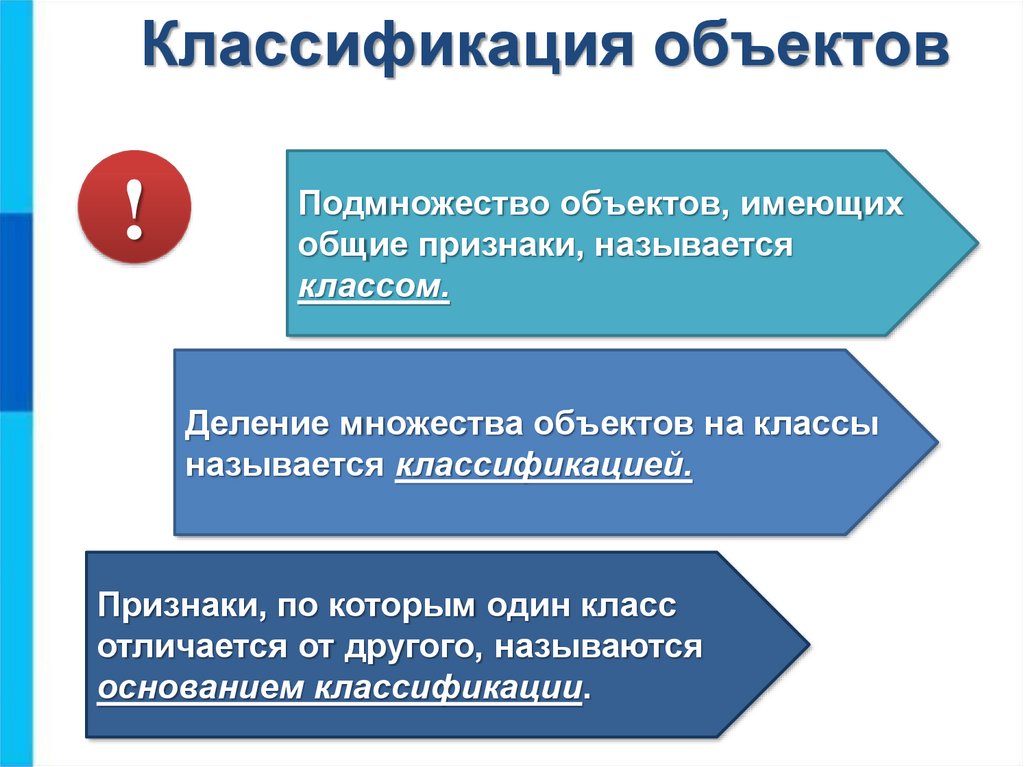 Классификация объектов

!

Подмножество объектов, имеющих общие признаки, называется классом.

Деление множества объектов на классы называется классификацией.

Признаки, по которым один класс отличается от другого, называются основанием классификации.